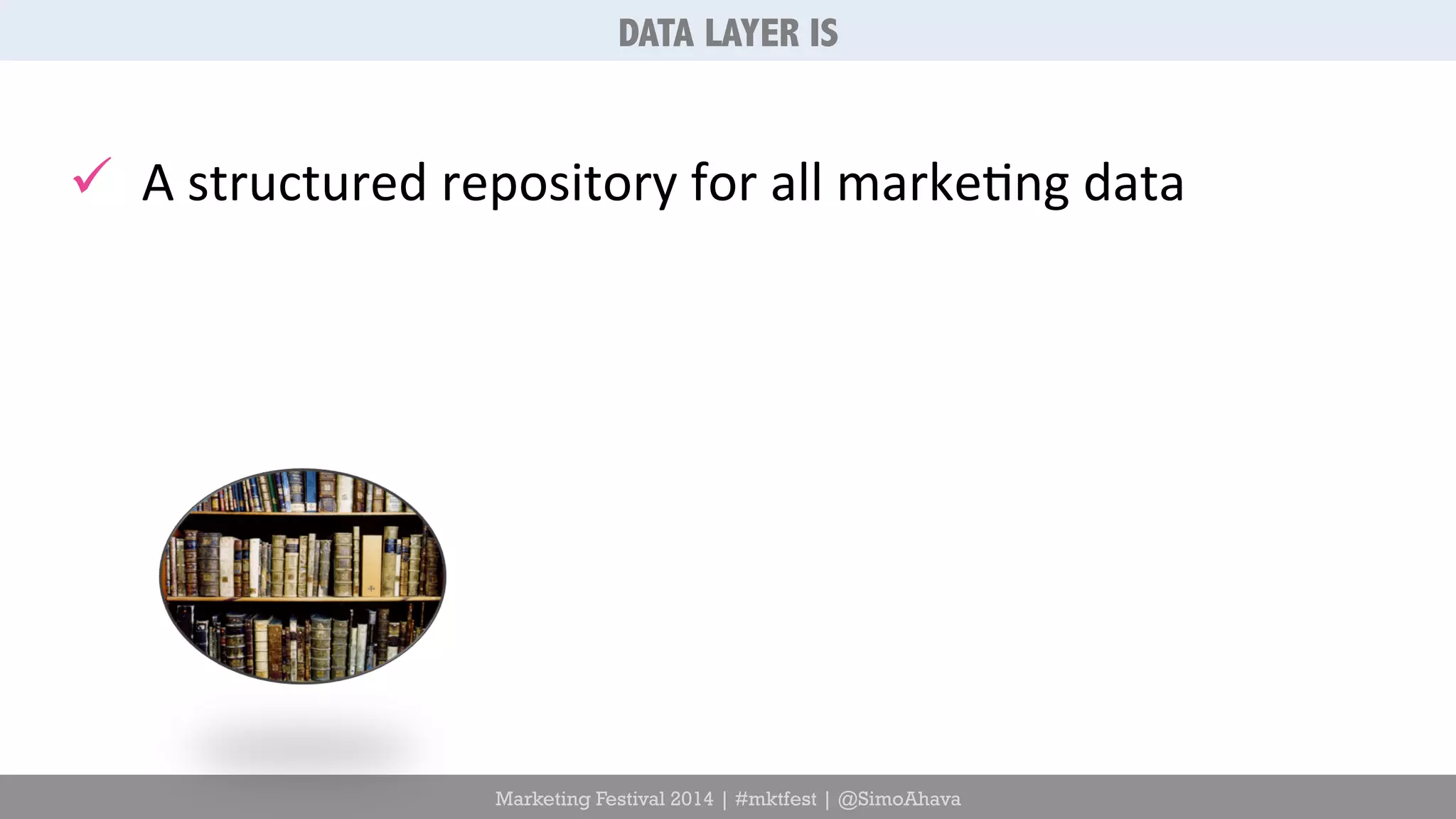 DATA LAYER IS

✓ A structured repository for all marketing data

Marketing Festival 2014 | #mktfest | @SimoAhava